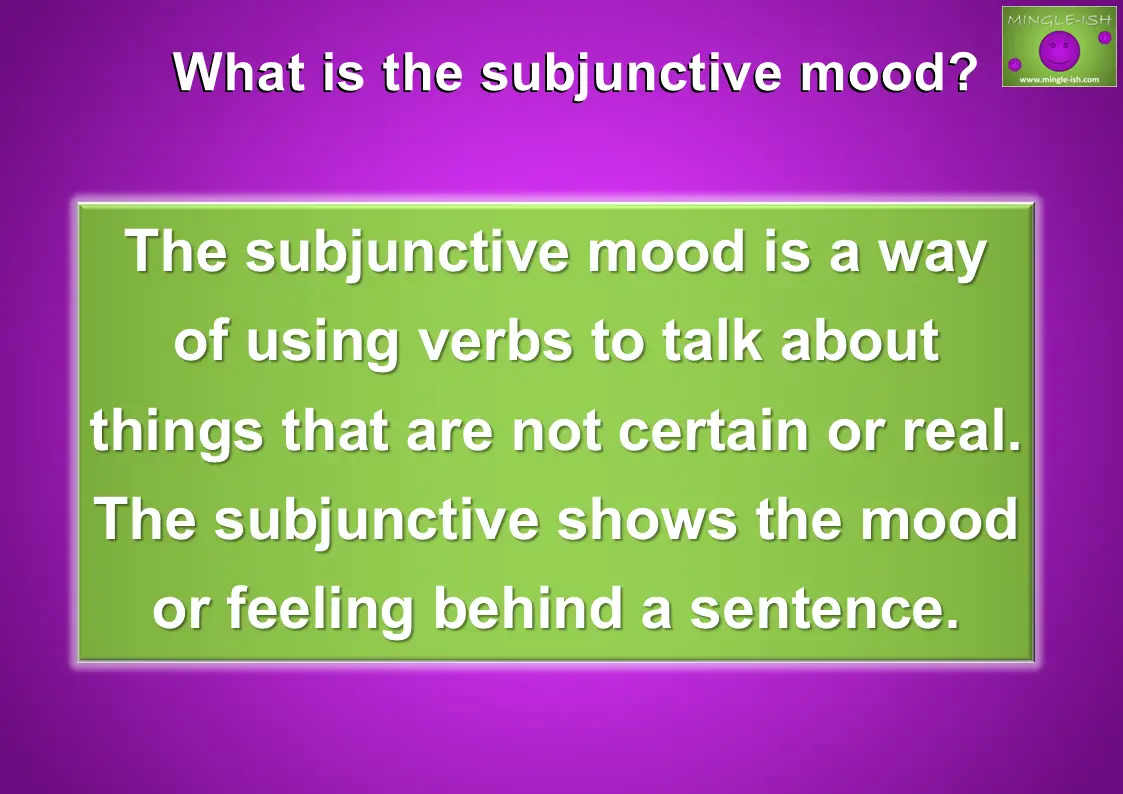 What is the subjunctive mood?

MINGLE-ISH
www.mingle-ish.com

The subjunctive mood is a way of using verbs to talk about things that are not certain or real. The subjunctive shows the mood or feeling behind a sentence.